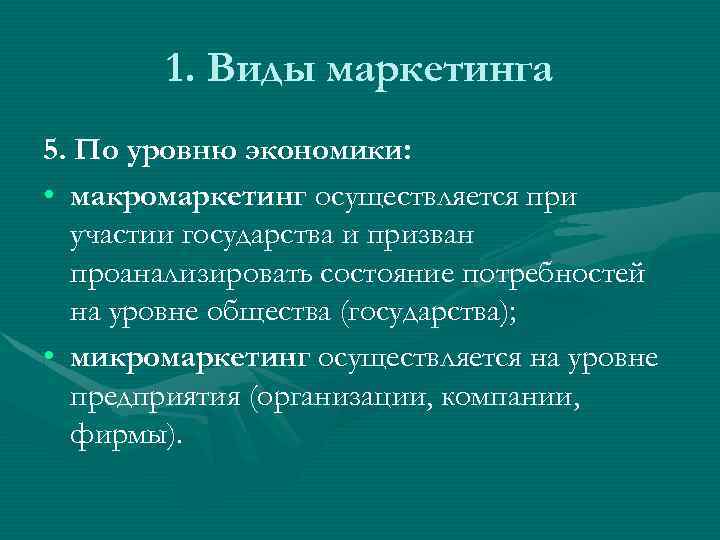 1. Виды маркетинга

5. По уровню экономики:

• макромаркетинг осуществляется при участии государства и призван проанализировать состояние потребностей на уровне общества (государства);

• микромаркетинг осуществляется на уровне предприятия (организации, компании, фирмы).